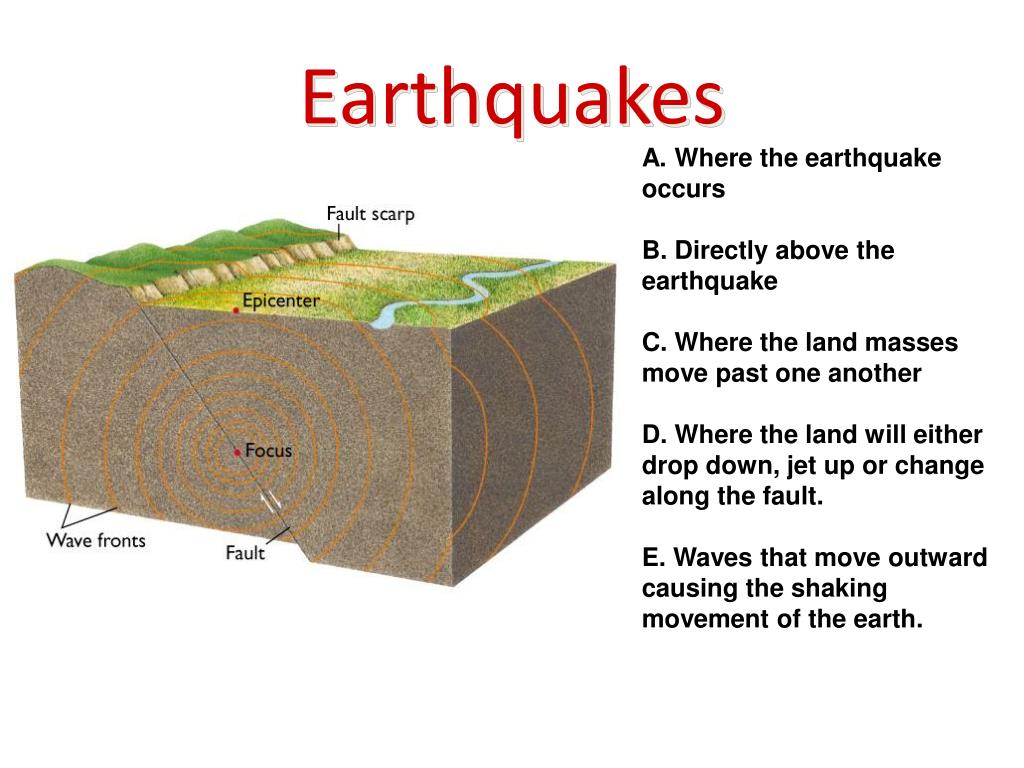 Earthquakes

Fault scarp

Epicenter

Focus

Wave fronts

Fault

A. Where the earthquake occurs

B. Directly above the earthquake

C. Where the land masses move past one another

D. Where the land will either drop down, jet up or change along the fault.

E. Waves that move outward causing the shaking movement of the earth.